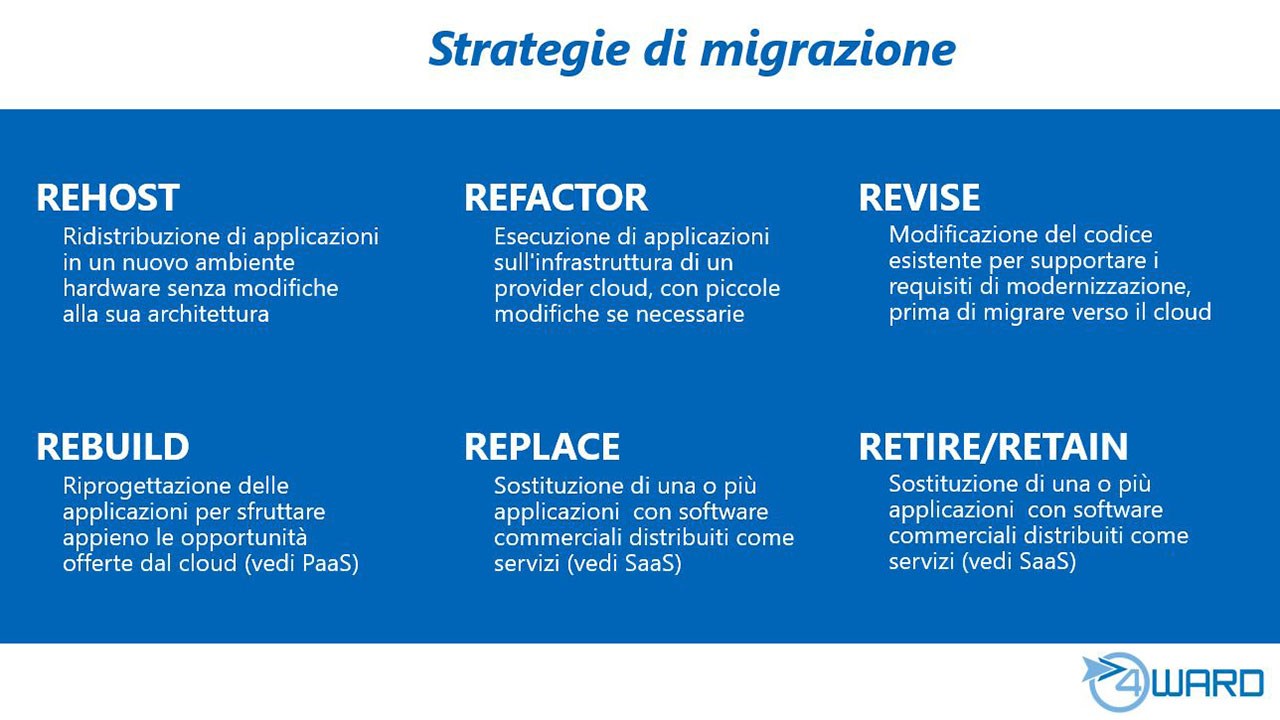 Strategie di migrazione

REHOST
Ridistribuzione di applicazioni in un nuovo ambiente hardware senza modifiche alla sua architettura

REFACTOR
Esecuzione di applicazioni sull'infrastruttura di un provider cloud, con piccole modifiche se necessarie

REVISE
Modificazione del codice esistente per supportare i requisiti di modernizzazione, prima di migrare verso il cloud

REBUILD
Riprogettazione delle applicazioni per sfruttare appieno le opportunità offerte dal cloud (vedi PaaS)

REPLACE
Sostituzione di una o più applicazioni con software commerciali distribuiti come servizi (vedi SaaS)

RETIRE/RETAIN
Sostituzione di una o più applicazioni con software commerciali distribuiti come servizi (vedi SaaS)

4WARD